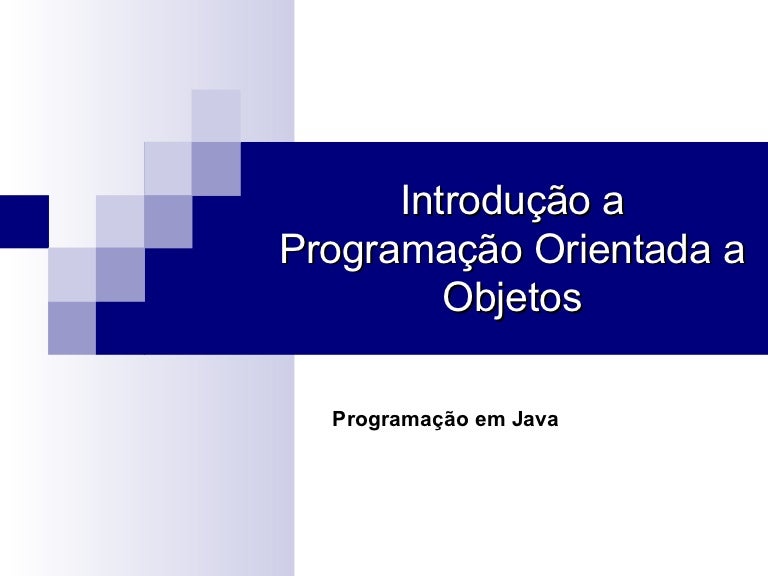 Introdução a Programação Orientada a Objetos

Programação em Java